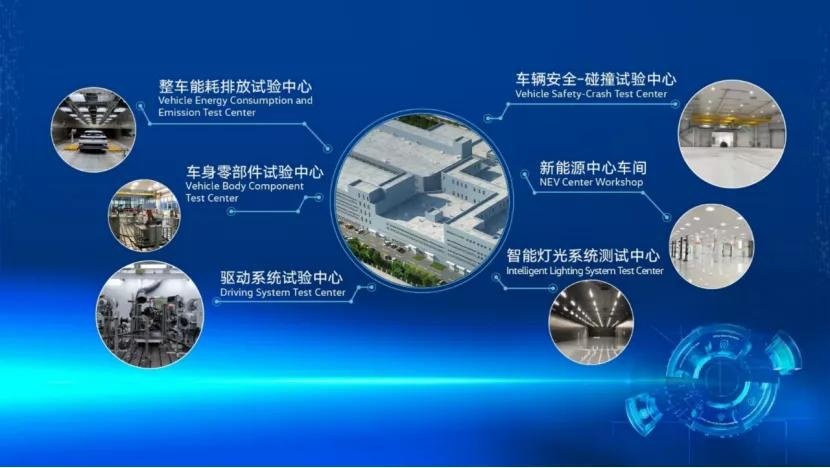 整车能耗排放试验中心
Vehicle Energy Consumption and Emission Test Center

车身零部件试验中心
Vehicle Body Component Test Center

驱动系统试验中心
Driving System Test Center

车辆安全-碰撞试验中心
Vehicle Safety-Crash Test Center

新能源中心车间
NEV Center Workshop

智能灯光系统测试中心
Intelligent Lighting System Test Center